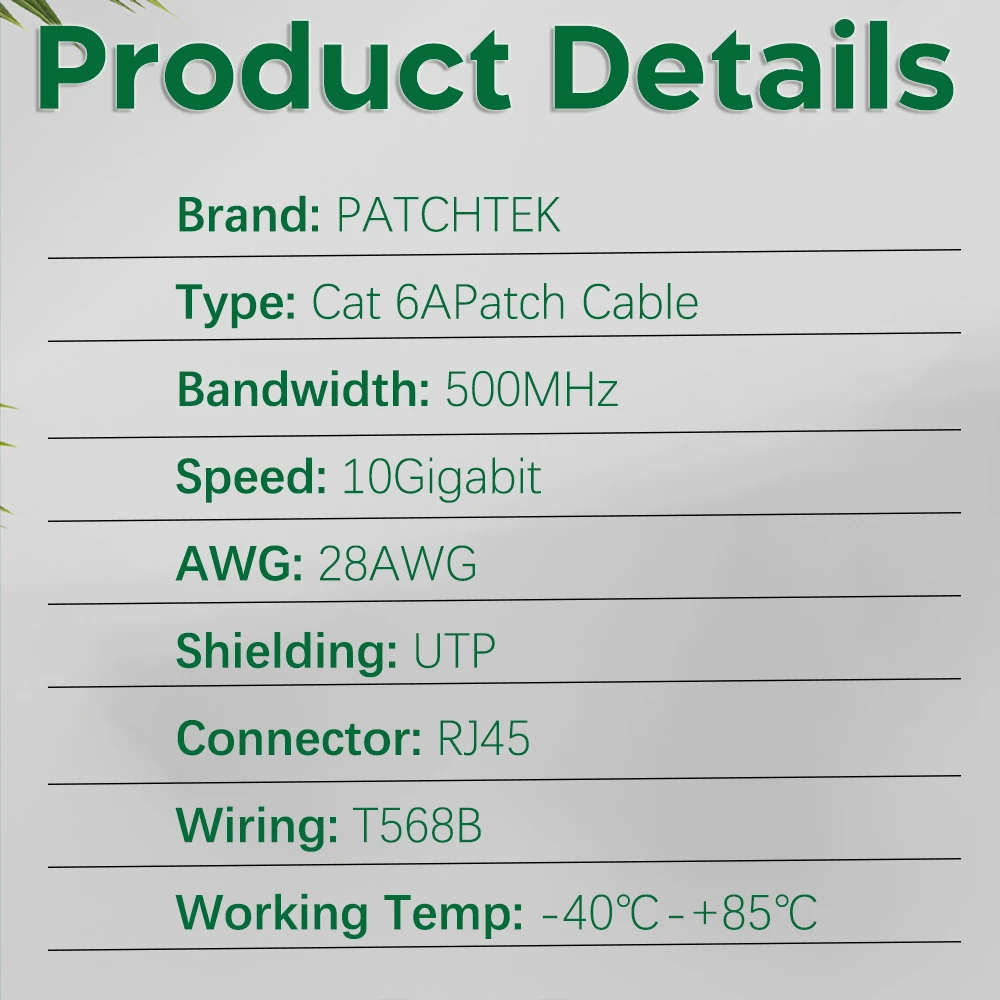 Product Details

Brand: PATCHTEK

Type: Cat 6APatch Cable

Bandwidth: 500MHz

Speed: 10Gigabit

AWG: 28AWG

Shielding: UTP

Connector: RJ45

Wiring: T568B

Working Temp: -40℃-+85℃